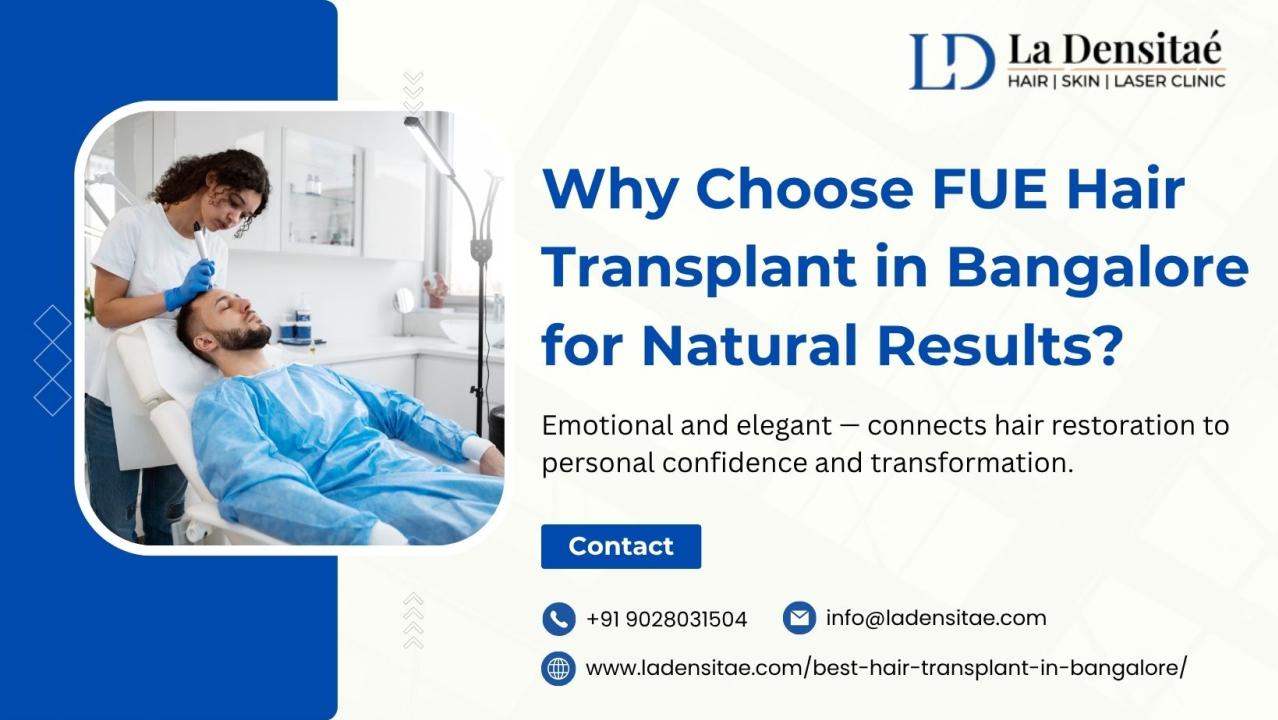 LD La Densitaé
HAIR | SKIN | LASER CLINIC

Why Choose FUE Hair Transplant in Bangalore for Natural Results?

Emotional and elegant — connects hair restoration to personal confidence and transformation.

Contact

+91 9028031504

info@ladensitae.com

www.ladensitae.com/best-hair-transplant-in-bangalore/